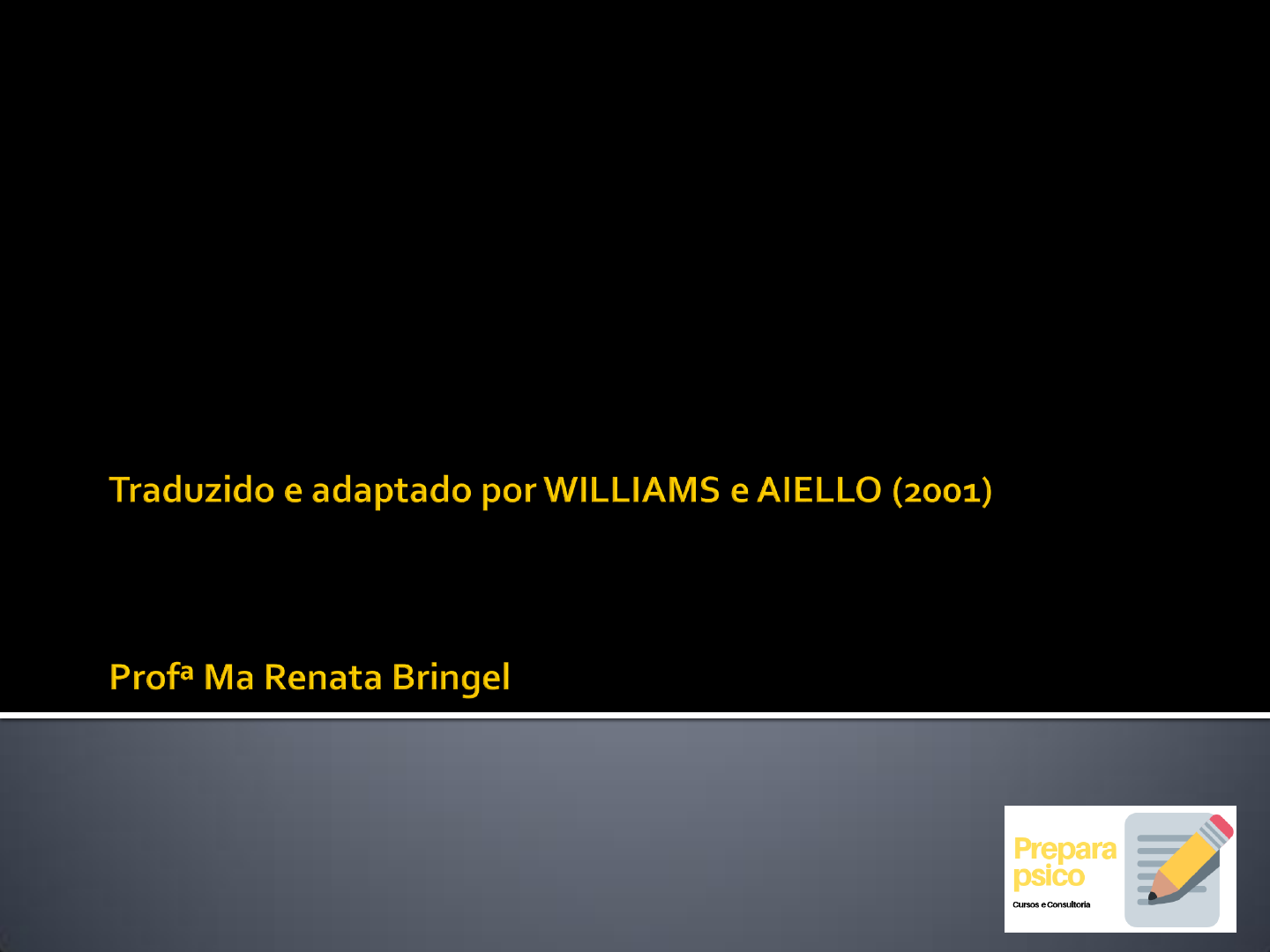 Traduzido e adaptado por WILLIAMS e AIELLO (2001)

Profª Ma Renata Bringel

Prepara psico
Cursos e Consultoria